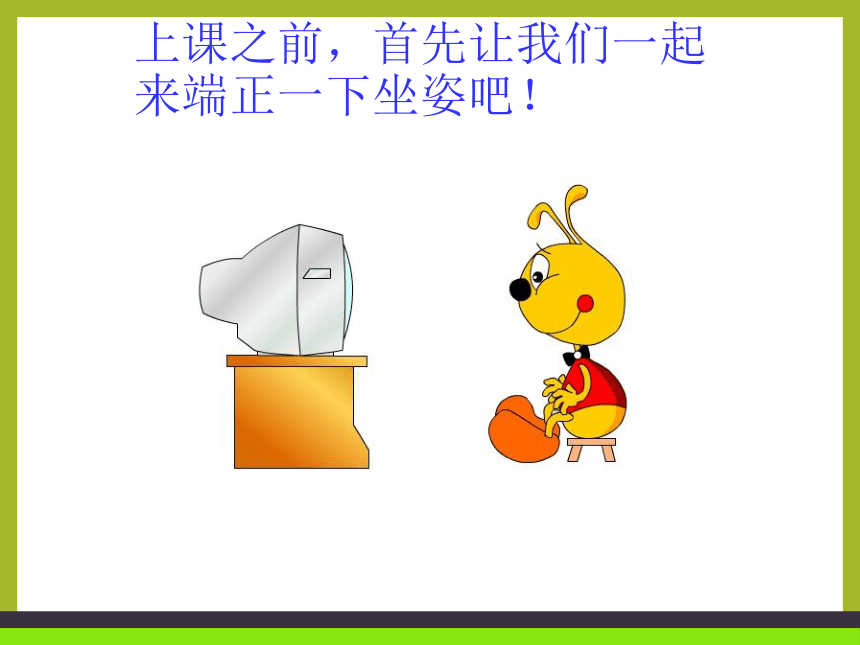 上课之前，首先让我们一起来端正一下坐姿吧！